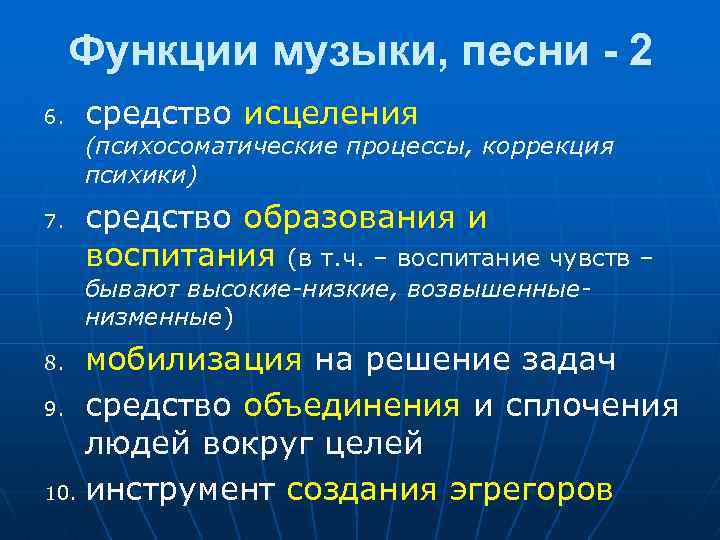 Функции музыки, песни - 2

6. средство исцеления (психосоматические процессы, коррекция психики)

7. средство образования и воспитания (в т.ч. – воспитание чувств – бывают высокие-низкие, возвышенные-низменные)

8. мобилизация на решение задач

9. средство объединения и сплочения людей вокруг целей

10. инструмент создания эгрегоров